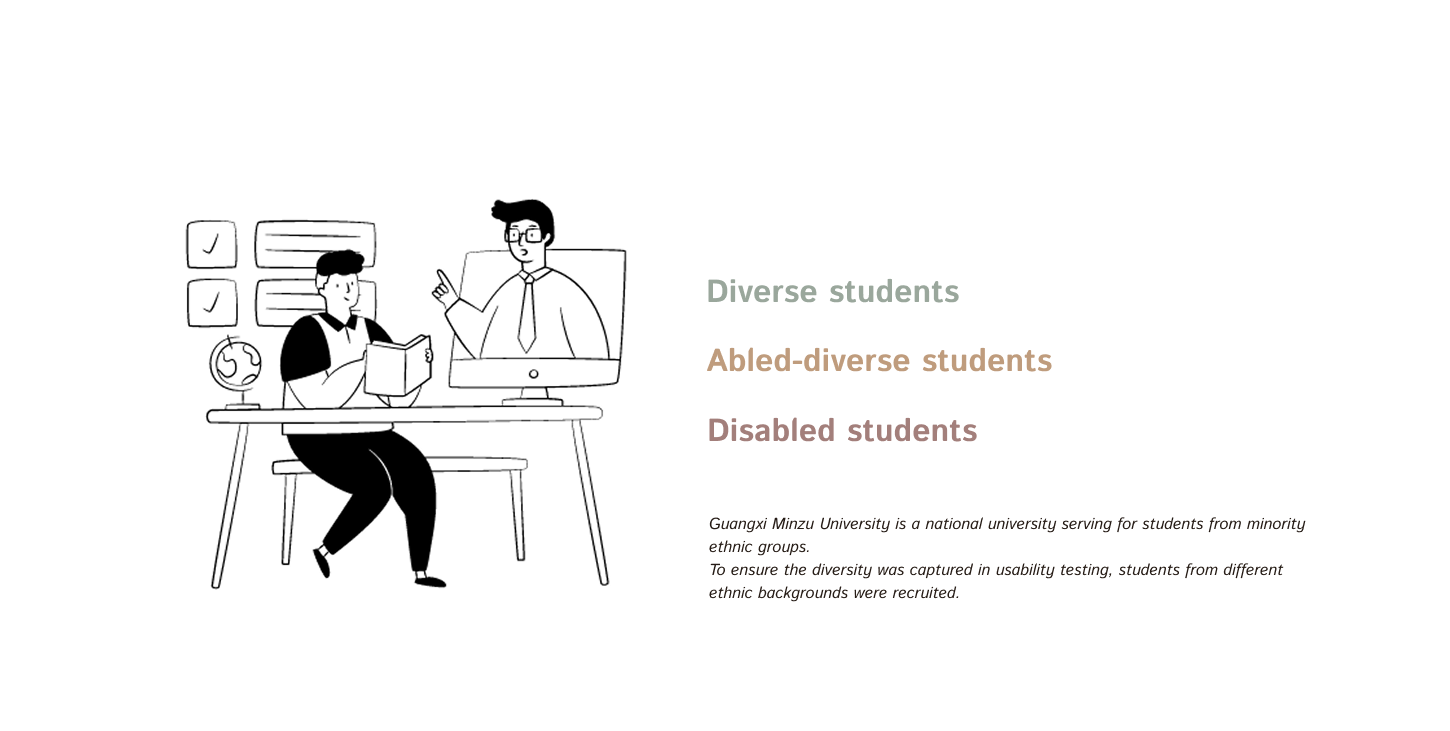 Diverse students

Abled-diverse students

Disabled students

Guangxi Minzu University is a national university serving for students from minority ethnic groups.
To ensure the diversity was captured in usability testing, students from different ethnic backgrounds were recruited.